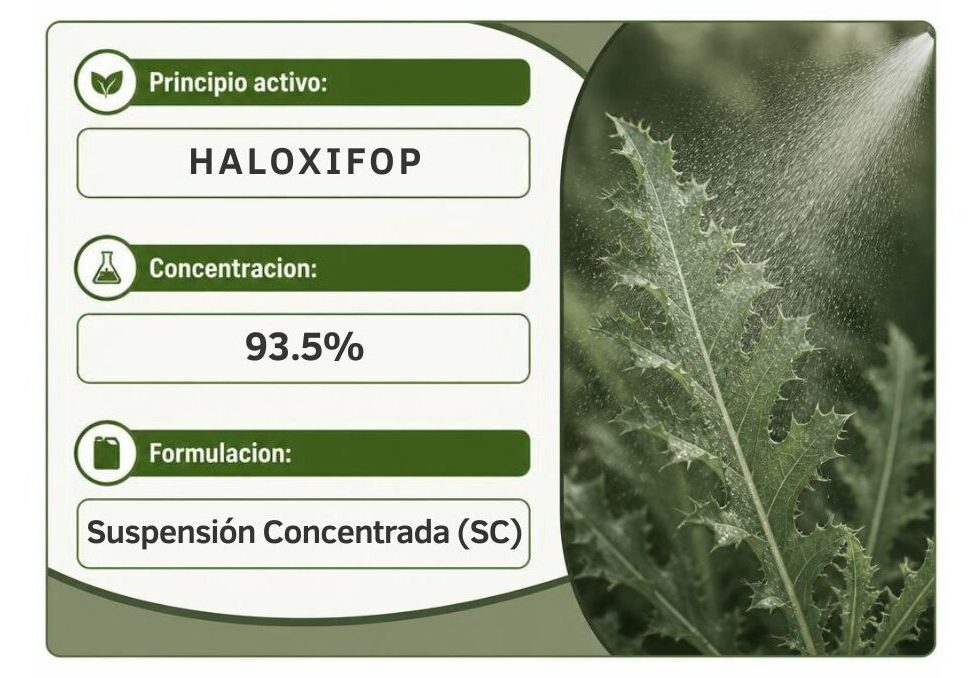 Principio activo:

HALOXIFOP

Concentracion:

93.5%

Formulacion:

Suspensión Concentrada (SC)